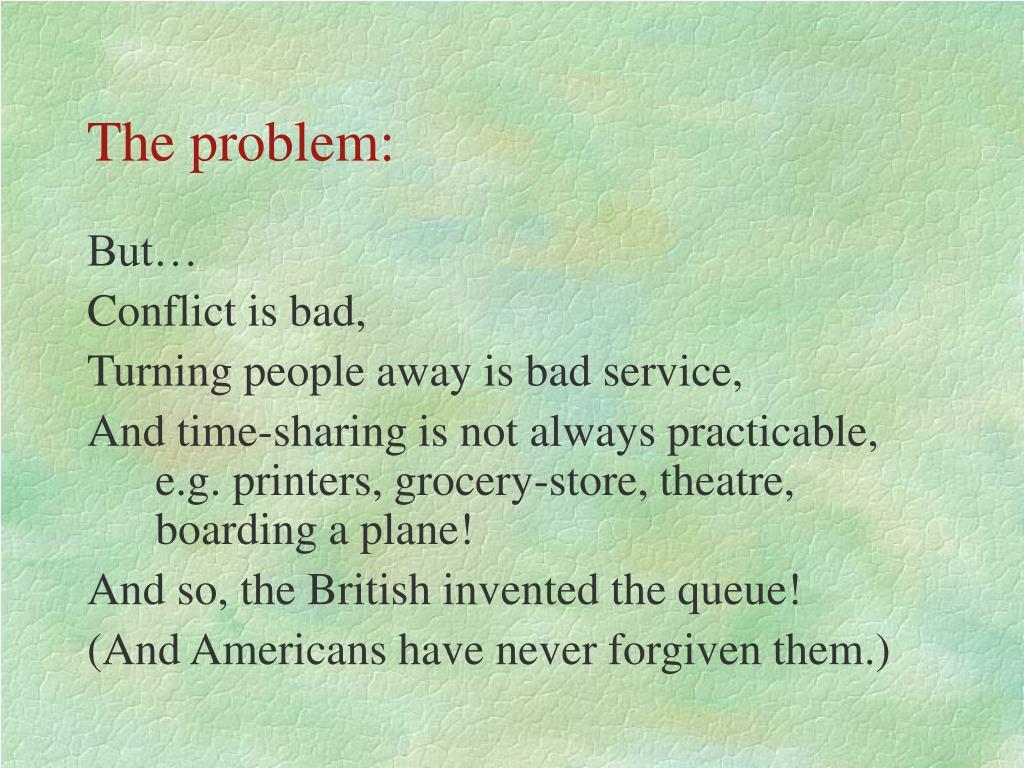 The problem:

But…

Conflict is bad,

Turning people away is bad service,

And time-sharing is not always practicable, e.g. printers, grocery-store, theatre, boarding a plane!

And so, the British invented the queue!

(And Americans have never forgiven them.)